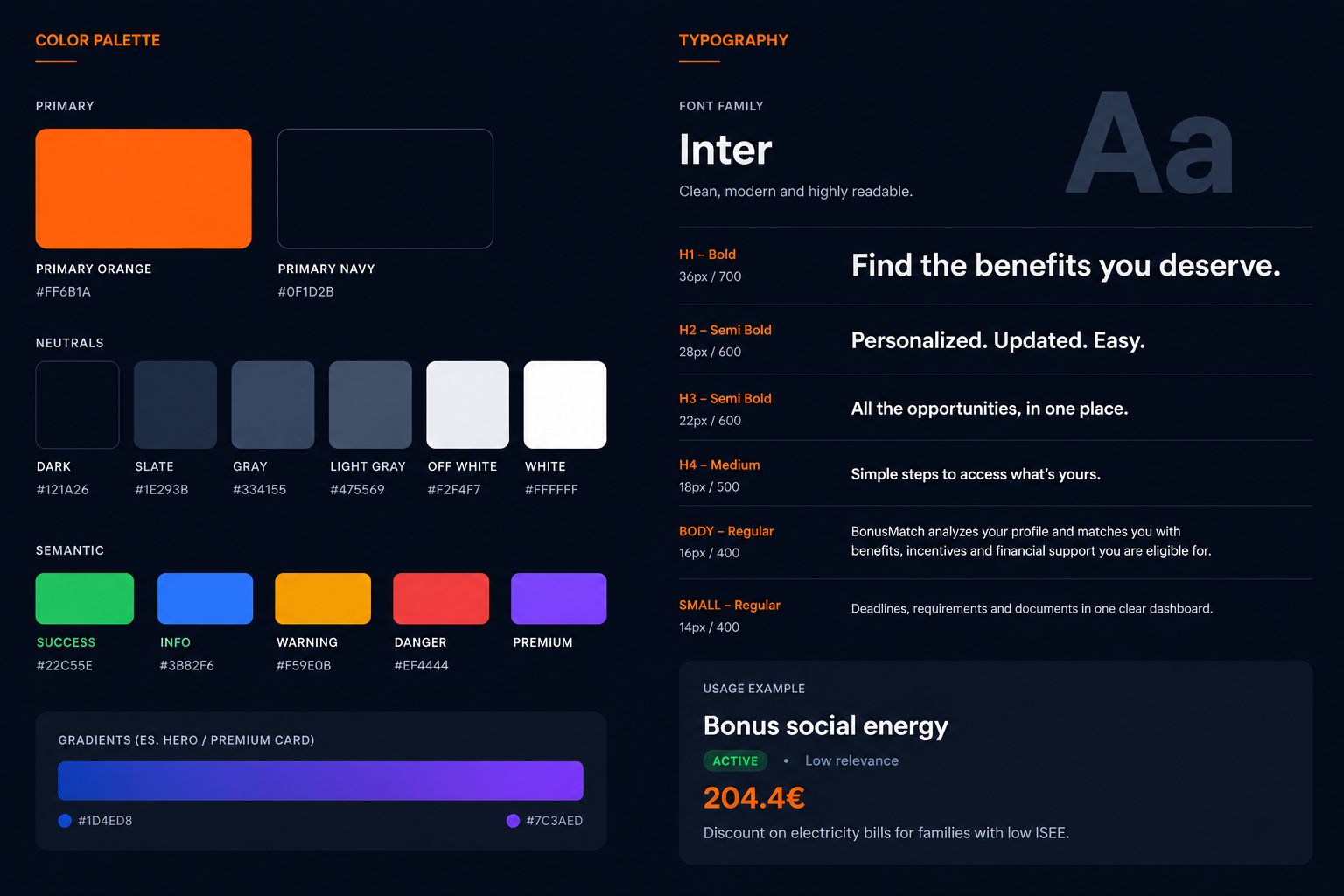 COLOR PALETTE

PRIMARY

PRIMARY ORANGE
#FF6B1A

PRIMARY NAVY
#0F1D2B

NEUTRALS

DARK
#121A26

SLATE
#1E293B

GRAY
#334155

LIGHT GRAY
#475569

OFF WHITE
#F2F4F7

WHITE
#FFFFFF

SEMANTIC

SUCCESS
#22C55E

INFO
#3B82F6

WARNING
#F59E0B

DANGER
#EF4444

PREMIUM

GRADIENTS (ES. HERO / PREMIUM CARD)

#1D4ED8

#7C3AED

TYPOGRAPHY

FONT FAMILY

Inter

Clean, modern and highly readable.

Aa

H1 – Bold
36px / 700

Find the benefits you deserve.

H2 – Semi Bold
28px / 600

Personalized. Updated. Easy.

H3 – Semi Bold
22px / 600

All the opportunities, in one place.

H4 – Medium
18px / 500

Simple steps to access what's yours.

BODY – Regular
16px / 400

BonusMatch analyzes your profile and matches you with benefits, incentives and financial support you are eligible for.

SMALL – Regular
14px / 400

Deadlines, requirements and documents in one clear dashboard.

USAGE EXAMPLE

Bonus social energy

ACTIVE • Low relevance

204.4€

Discount on electricity bills for families with low ISEE.